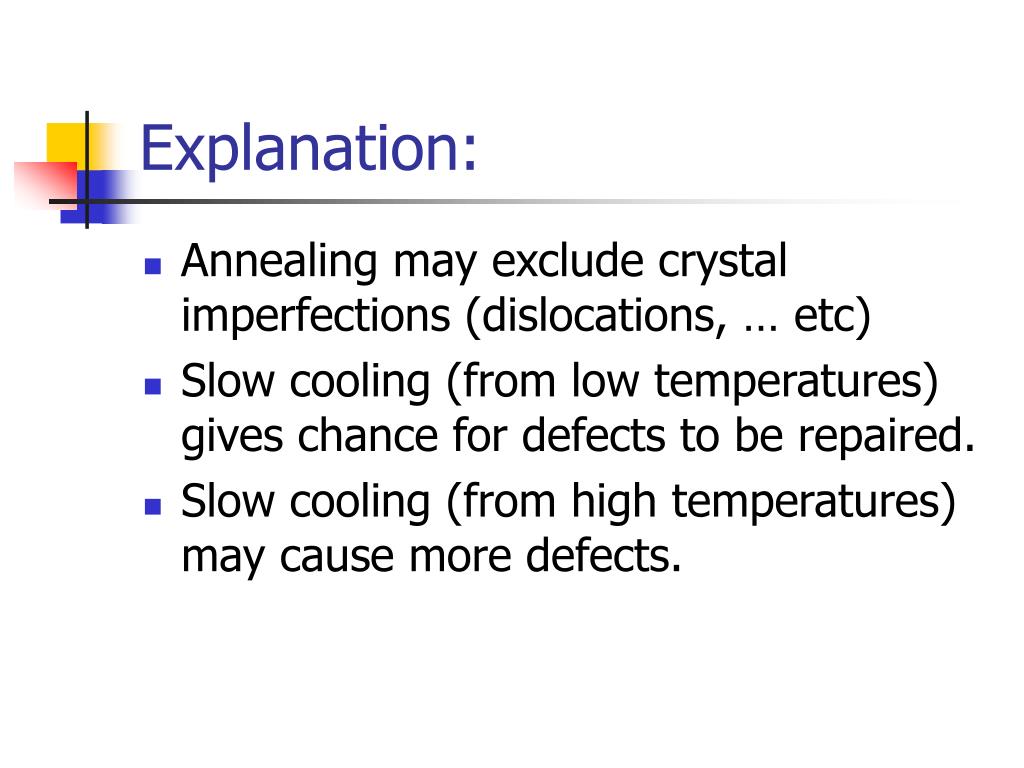 Explanation:

- Annealing may exclude crystal imperfections (dislocations, … etc)
- Slow cooling (from low temperatures) gives chance for defects to be repaired.
- Slow cooling (from high temperatures) may cause more defects.